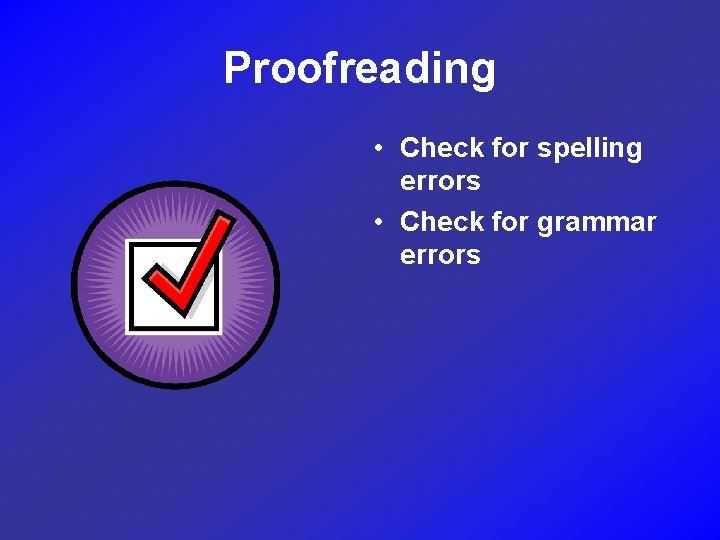 Proofreading

• Check for spelling errors
• Check for grammar errors